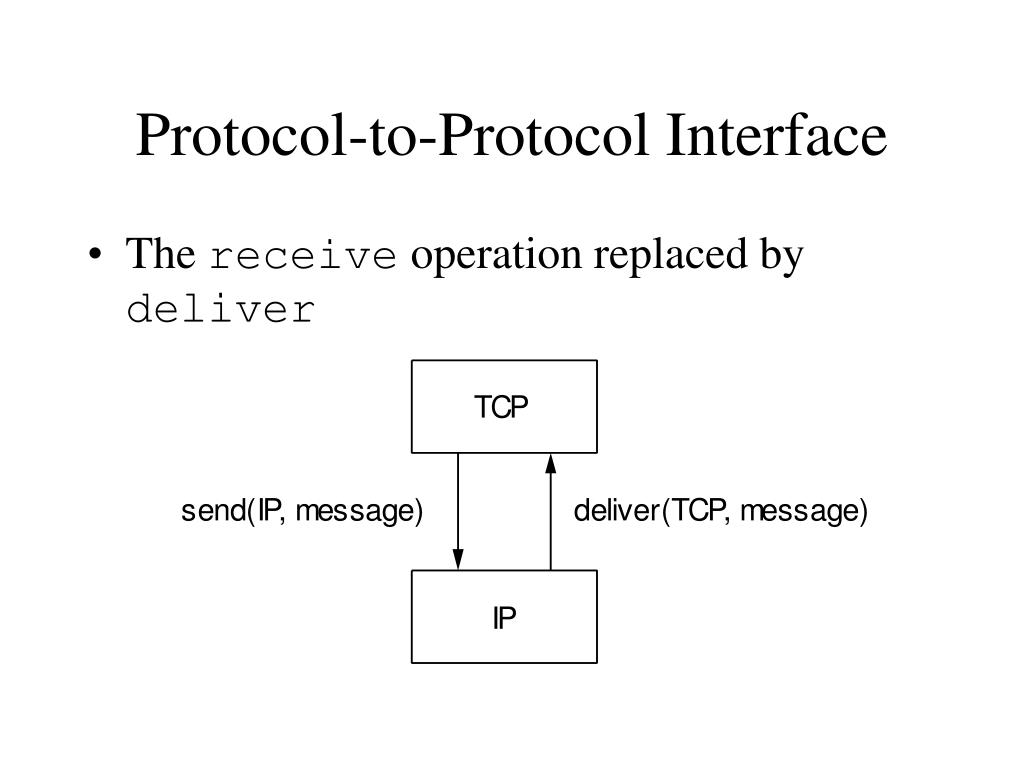 Protocol-to-Protocol Interface

• The receive operation replaced by deliver

TCP

send(IP, message)

deliver(TCP, message)

IP